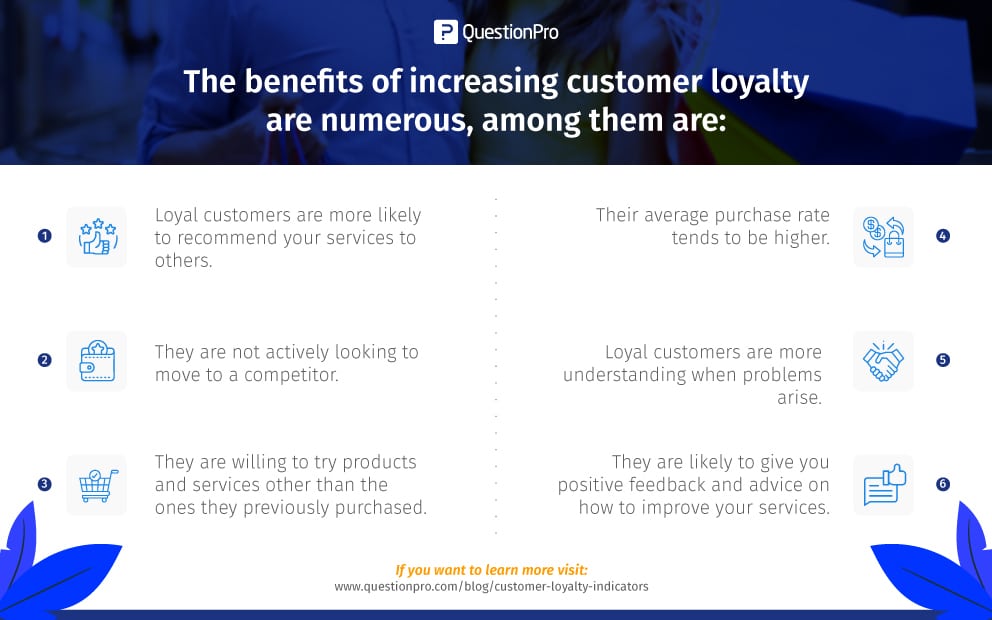 QuestionPro

The benefits of increasing customer loyalty are numerous, among them are:

1 Loyal customers are more likely to recommend your services to others.

2 They are not actively looking to move to a competitor.

3 They are willing to try products and services other than the ones they previously purchased.

Their average purchase rate tends to be higher. 4

Loyal customers are more understanding when problems arise. 5

They are likely to give you positive feedback and advice on how to improve your services. 6

If you want to learn more visit:
www.questionpro.com/blog/customer-loyalty-indicators